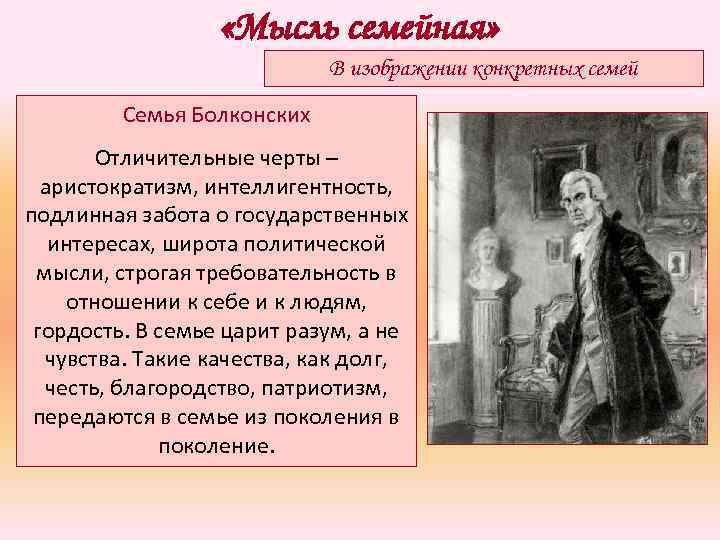 «Мысль семейная»

В изображении конкретных семей

Семья Болконских

Отличительные черты – аристократизм, интеллигентность, подлинная забота о государственных интересах, широта политической мысли, строгая требовательность в отношении к себе и к людям, гордость. В семье царит разум, а не чувства. Такие качества, как долг, честь, благородство, патриотизм, передаются в семье из поколения в поколение.